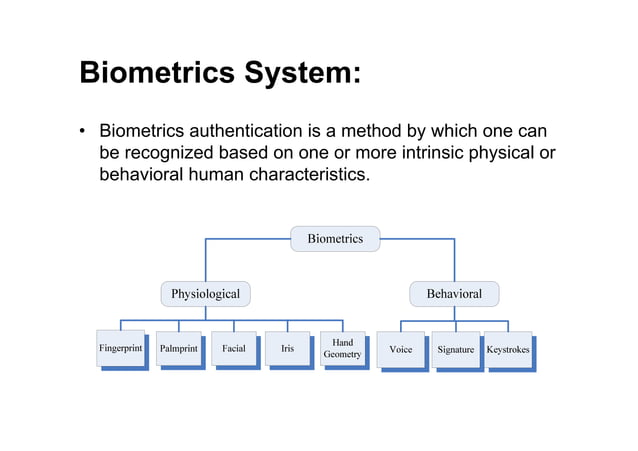 Biometrics System:

• Biometrics authentication is a method by which one can be recognized based on one or more intrinsic physical or behavioral human characteristics.

Biometrics

Physiological

Behavioral

Fingerprint

Palmprint

Facial

Iris

Hand Geometry

Voice

Signature

Keystrokes